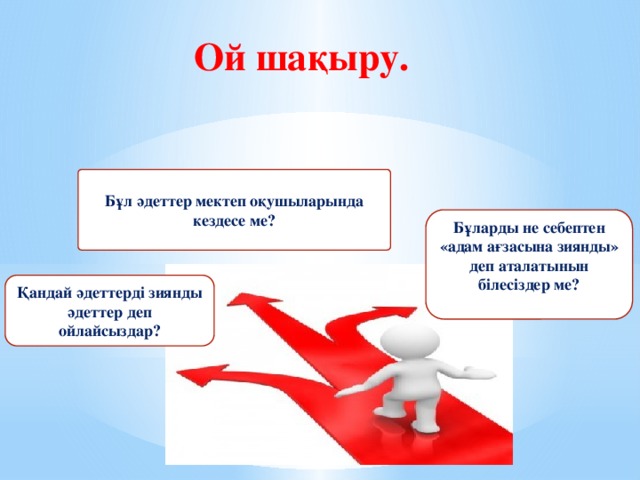 Ой шақыру.

Бұл әдеттер мектеп оқушыларында кездесе ме?

Бұларды не себептен «адам ағзасына зиянды» деп аталатынын білесіздер ме?

Қандай әдеттерді зиянды әдеттер деп ойлайсыздар?